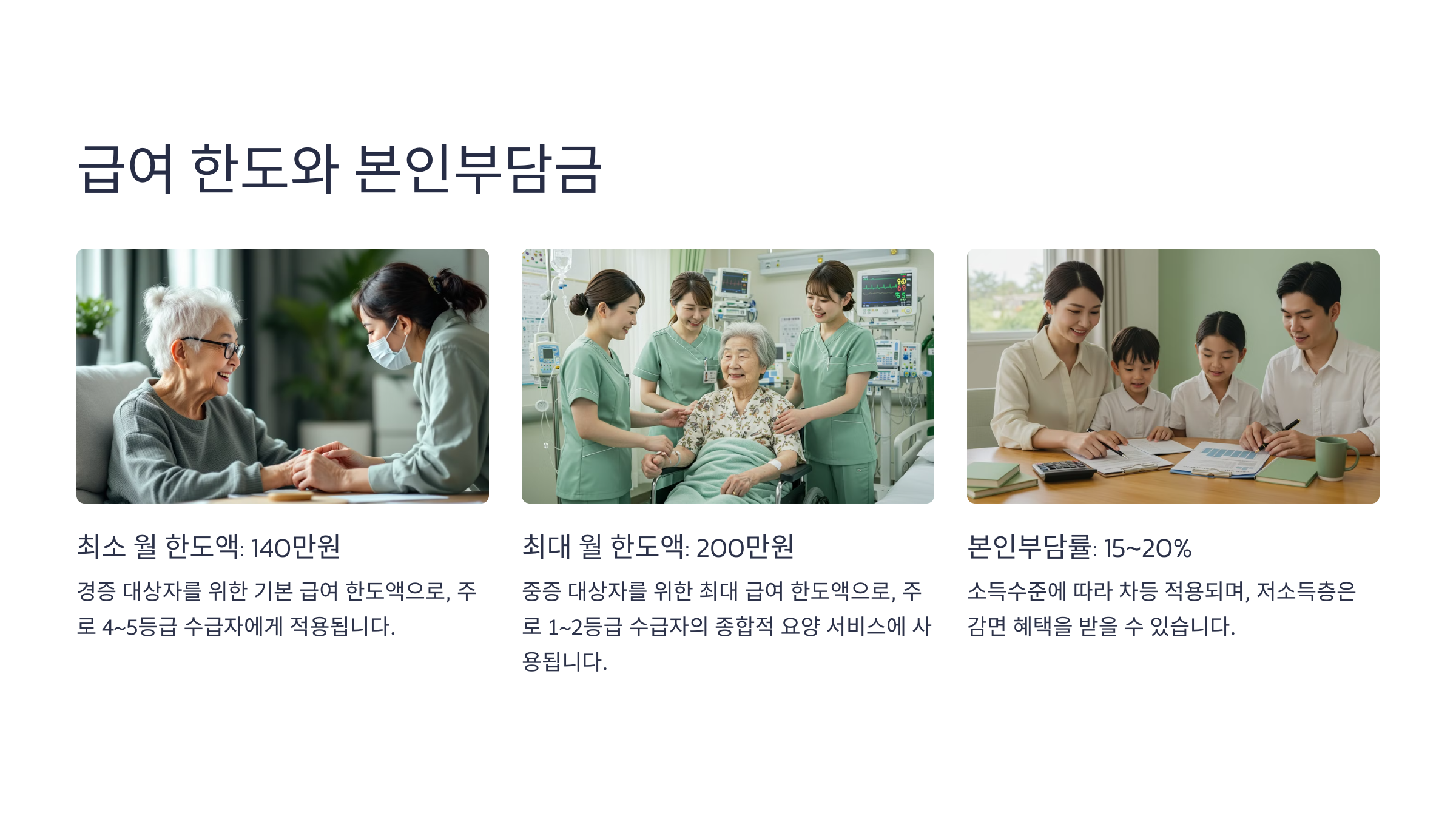 급여 한도와 본인부담금

최소 월 한도액: 140만원

경증 대상자를 위한 기본 급여 한도액으로, 주로 4~5등급 수급자에게 적용됩니다.

최대 월 한도액: 200만원

중증 대상자를 위한 최대 급여 한도액으로, 주로 1~2등급 수급자의 종합적 요양 서비스에 사용됩니다.

본인부담률: 15~20%

소득수준에 따라 차등 적용되며, 저소득층은 감면 혜택을 받을 수 있습니다.